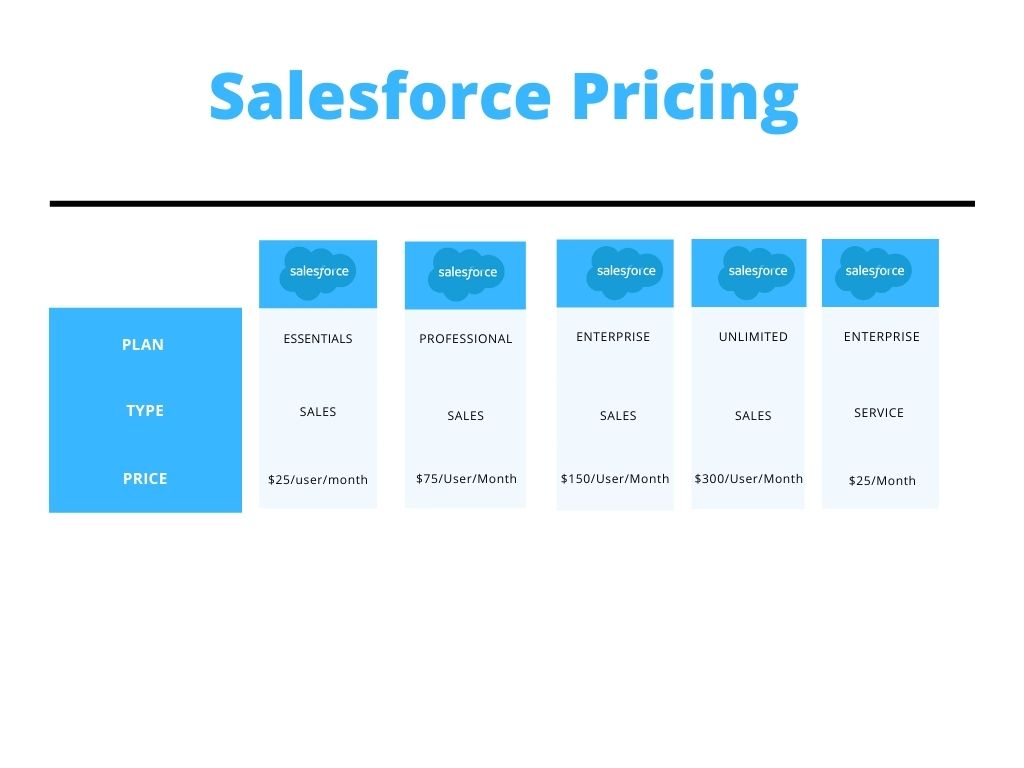 Salesforce Pricing

| | salesforce | salesforce | salesforce | salesforce | salesforce |
|---|---|---|---|---|---|
| PLAN | ESSENTIALS | PROFESSIONAL | ENTERPRISE | UNLIMITED | ENTERPRISE |
| TYPE | SALES | SALES | SALES | SALES | SERVICE |
| PRICE | \$25/user/month | \$75/User/Month | \$150/User/Month | \$300/User/Month | \$25/Month |